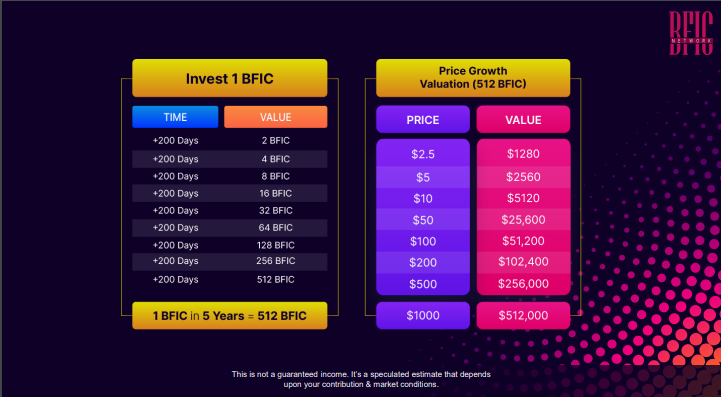 BFIC
NETWORK

Invest 1 BFIC

| TIME | VALUE |
|---|---|
| +200 Days | 2 BFIC |
| +200 Days | 4 BFIC |
| +200 Days | 8 BFIC |
| +200 Days | 16 BFIC |
| +200 Days | 32 BFIC |
| +200 Days | 64 BFIC |
| +200 Days | 128 BFIC |
| +200 Days | 256 BFIC |
| +200 Days | 512 BFIC |

1 BFIC in 5 Years = 512 BFIC

Price Growth
Valuation (512 BFIC)

| PRICE | VALUE |
|---|---|
| $2.5 | $1280 |
| $5 | $2560 |
| $10 | $5120 |
| $50 | $25,600 |
| $100 | $51,200 |
| $200 | $102,400 |
| $500 | $256,000 |
| $1000 | $512,000 |

This is not a guaranteed income. It's a speculated estimate that depends upon your contribution & market conditions.